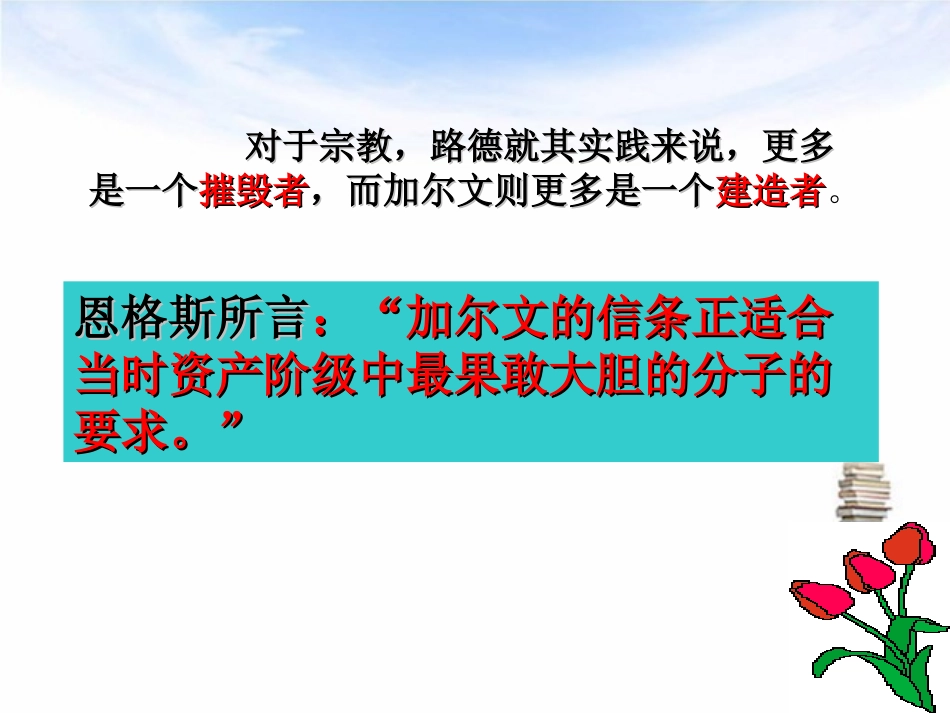 对于宗教，路德就其实践来说，更多是一个摧毁者，而加尔文则更多是一个建造者。

恩格斯所言：“加尔文的信条正适合当时资产阶级中最果敢大胆的分子的要求。”